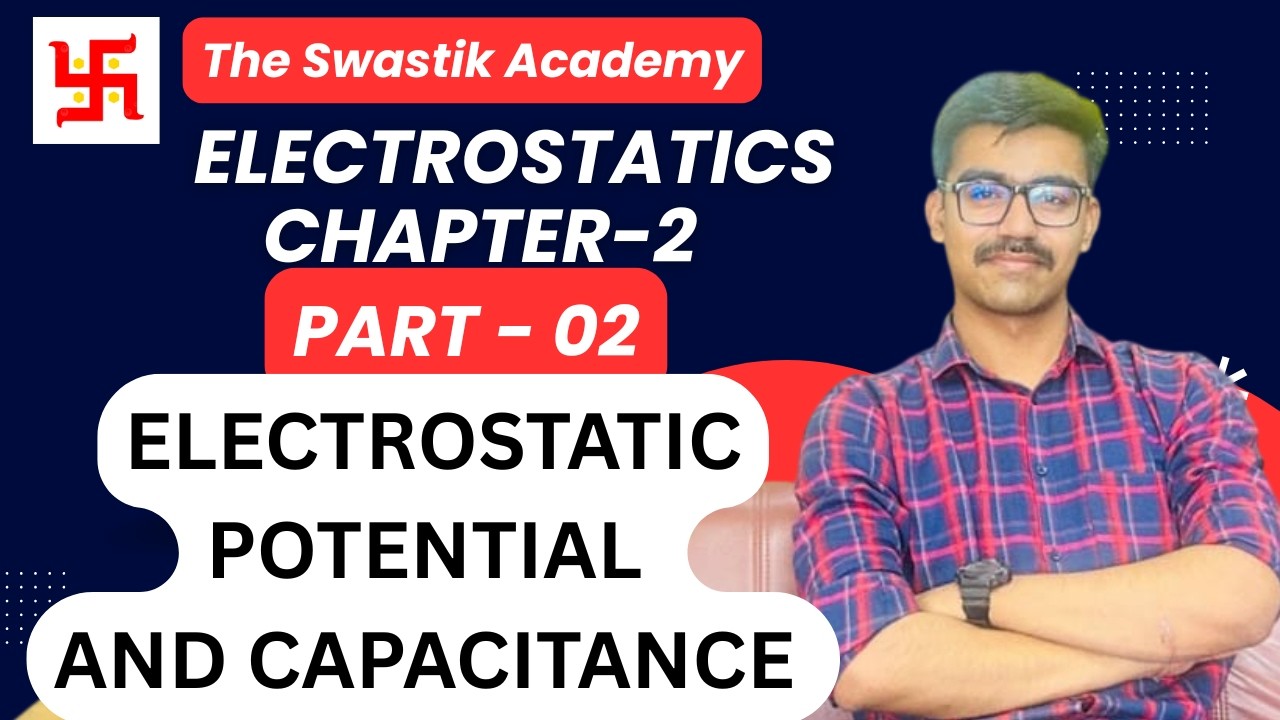 The Swastik Academy

ELECTROSTATICS CHAPTER-2

PART - 02

ELECTROSTATIC POTENTIAL AND CAPACITANCE